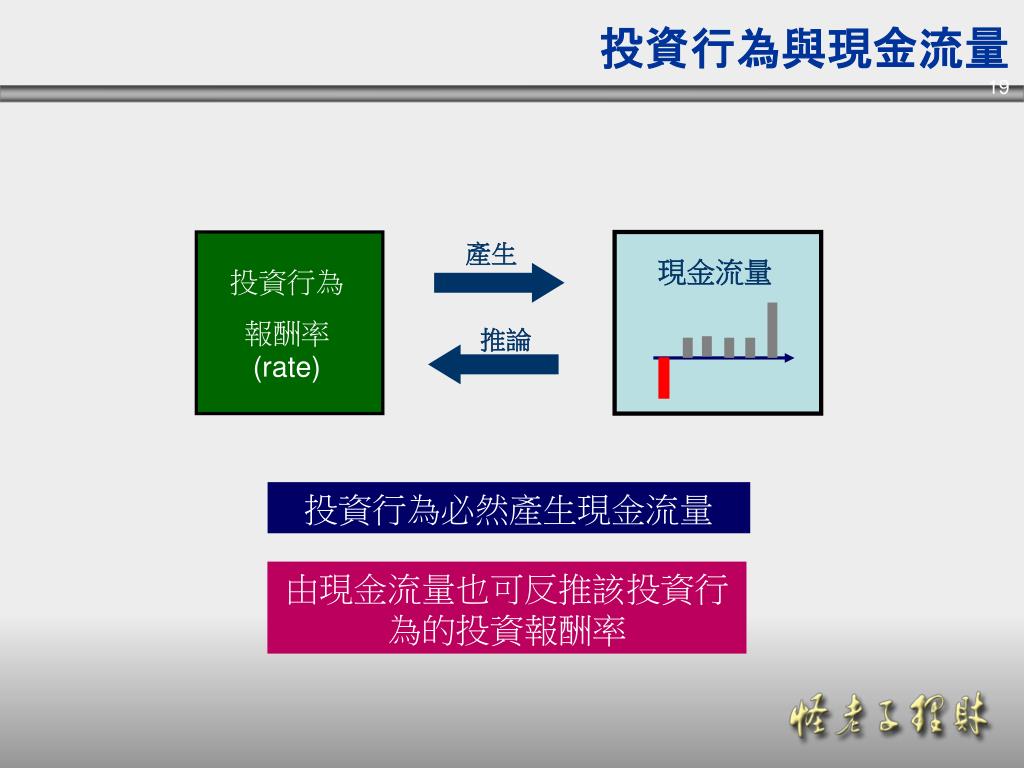 投資行為與現金流量

19

投資行為

報酬率
(rate)

產生

推論

現金流量

投資行為必然產生現金流量

由現金流量也可反推該投資行為的投資報酬率

怪老子理財